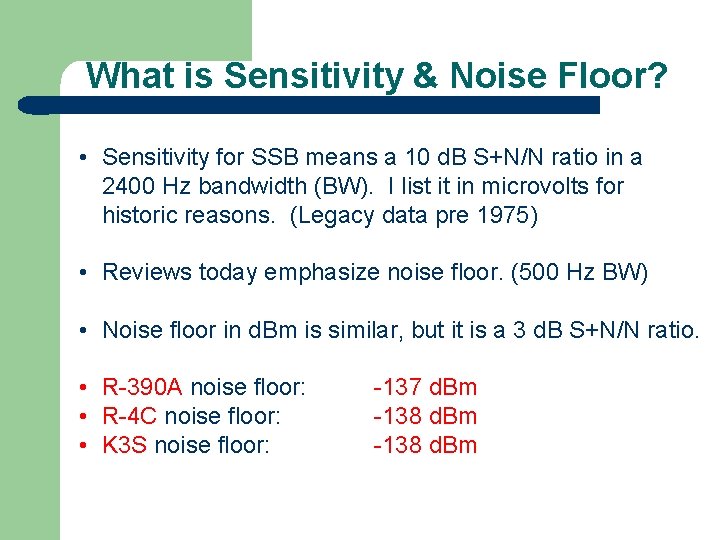 What is Sensitivity & Noise Floor?

• Sensitivity for SSB means a 10 dB S+N/N ratio in a 2400 Hz bandwidth (BW). I list it in microvolts for historic reasons. (Legacy data pre 1975)

• Reviews today emphasize noise floor. (500 Hz BW)

• Noise floor in dBm is similar, but it is a 3 dB S+N/N ratio.

• R-390A noise floor: -137 dBm
• R-4C noise floor: -138 dBm
• K3S noise floor: -138 dBm